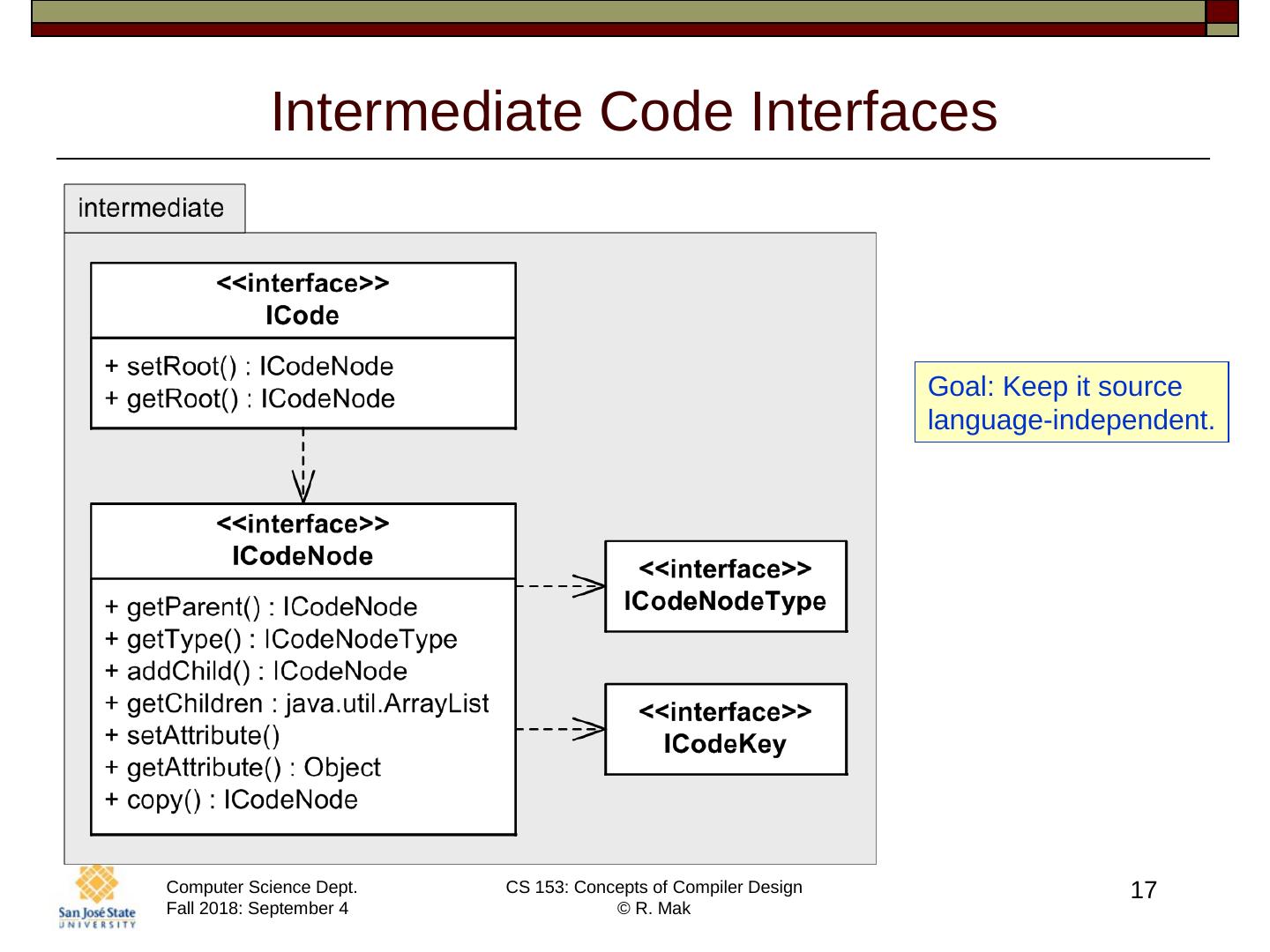 Intermediate Code Interfaces

intermediate

<<interface>>
ICode

+ setRoot() : ICodeNode
+ getRoot() : ICodeNode

<<interface>>
ICodeNode

+ getParent() : ICodeNode
+ getType() : ICodeNodeType
+ addChild() : ICodeNode
+ getChildren : java.util.ArrayList
+ setAttribute()
+ getAttribute() : Object
+ copy() : ICodeNode

<<interface>>
ICodeNodeType

<<interface>>
ICodeKey

Goal: Keep it source language-independent.

San José State UNIVERSITY

Computer Science Dept.
Fall 2018: September 4

CS 153: Concepts of Compiler Design
© R. Mak

17